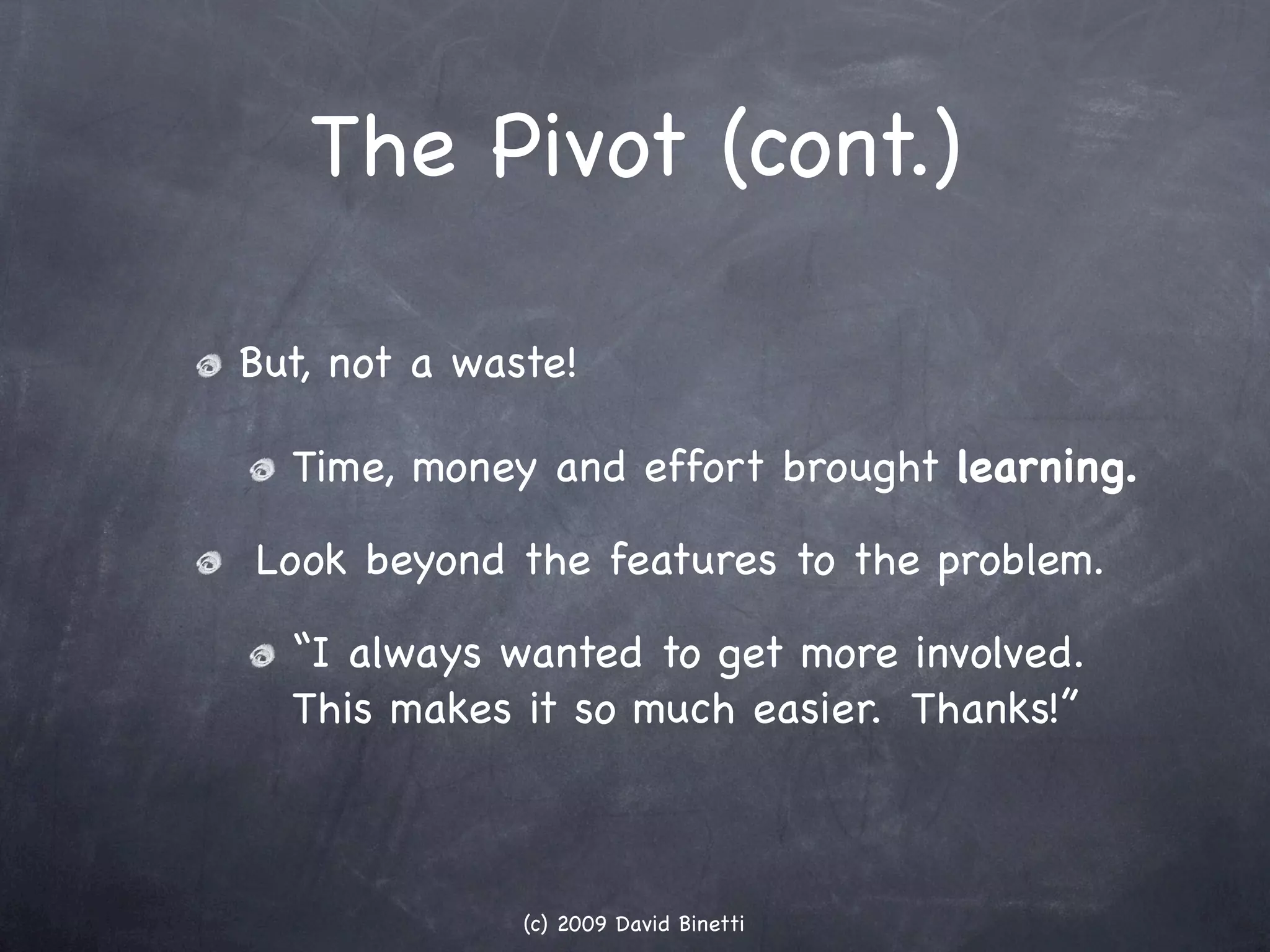 The Pivot (cont.)

But, not a waste!

Time, money and effort brought learning.

Look beyond the features to the problem.

“I always wanted to get more involved. This makes it so much easier.  Thanks!”

(c) 2009 David Binetti